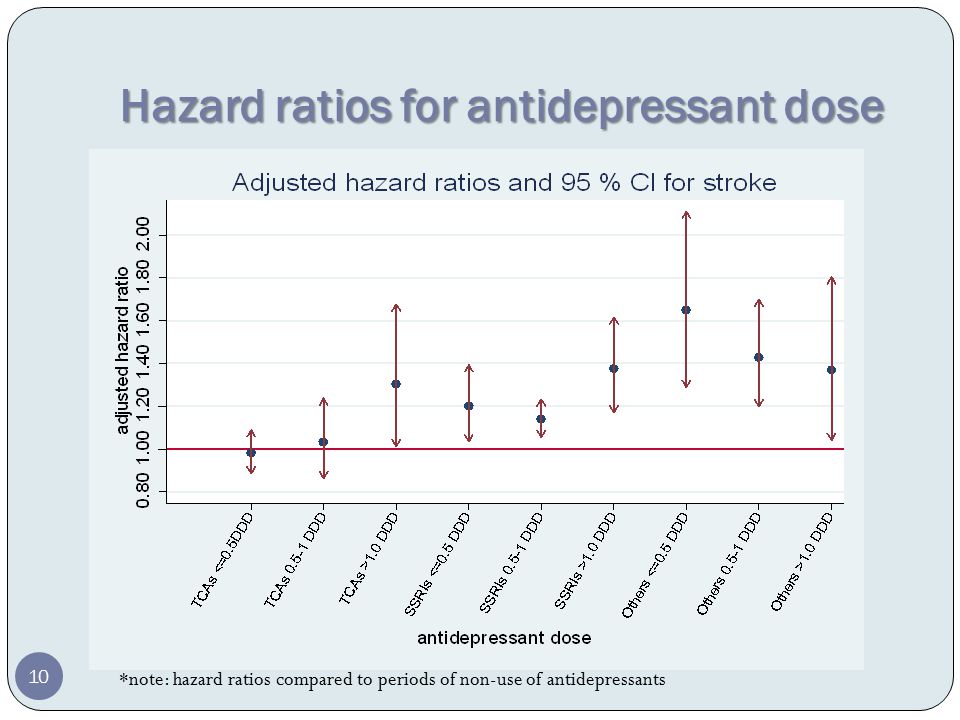 Hazard ratios for antidepressant dose

Adjusted hazard ratios and 95 % CI for stroke

adjusted hazard ratio

0.80 1.00 1.20 1.40 1.60 1.80 2.00

TCAs <=0.5DDD
TCAs 0.5-1 DDD
TCAs >1.0 DDD
SSRIs <=0.5 DDD
SSRIs 0.5-1 DDD
SSRIs >1.0 DDD
Others <=0.5 DDD
Others 0.5-1 DDD
Others >1.0 DDD

antidepressant dose

10

*note: hazard ratios compared to periods of non-use of antidepressants